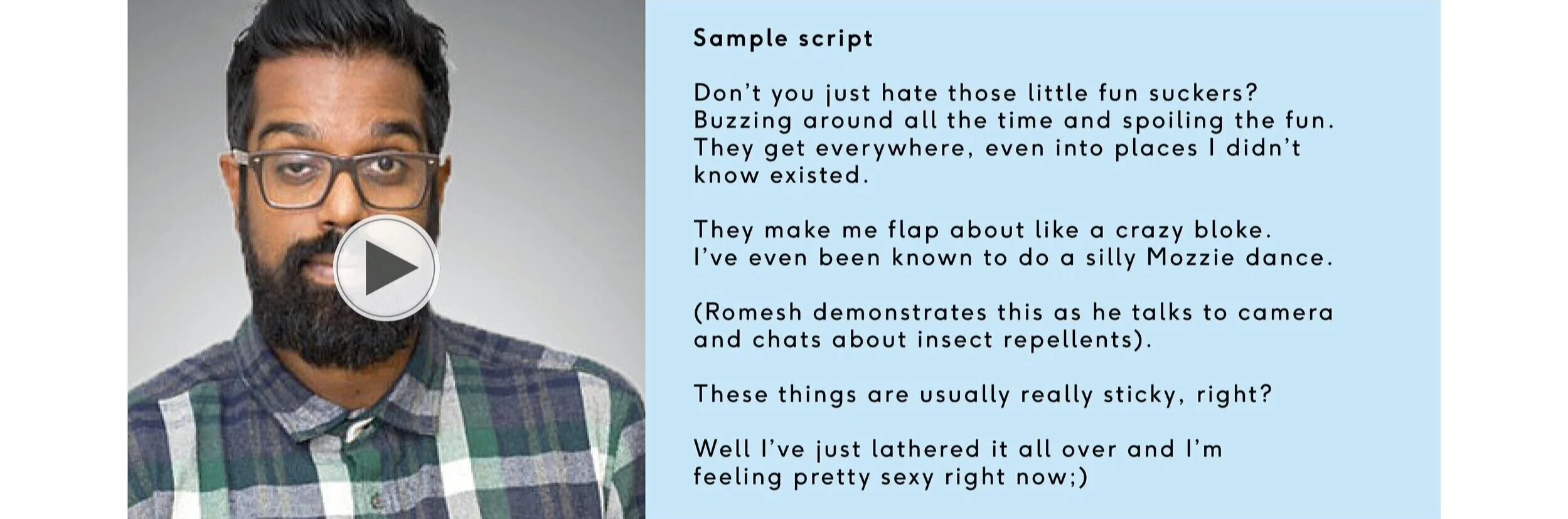 Sample script

Don't you just hate those little fun suckers? Buzzing around all the time and spoiling the fun. They get everywhere, even into places I didn't know existed.

They make me flap about like a crazy bloke. I've even been known to do a silly Mozzie dance.

(Romesh demonstrates this as he talks to camera and chats about insect repellents).

These things are usually really sticky, right?

Well I've just lathered it all over and I'm feeling pretty sexy right now;)